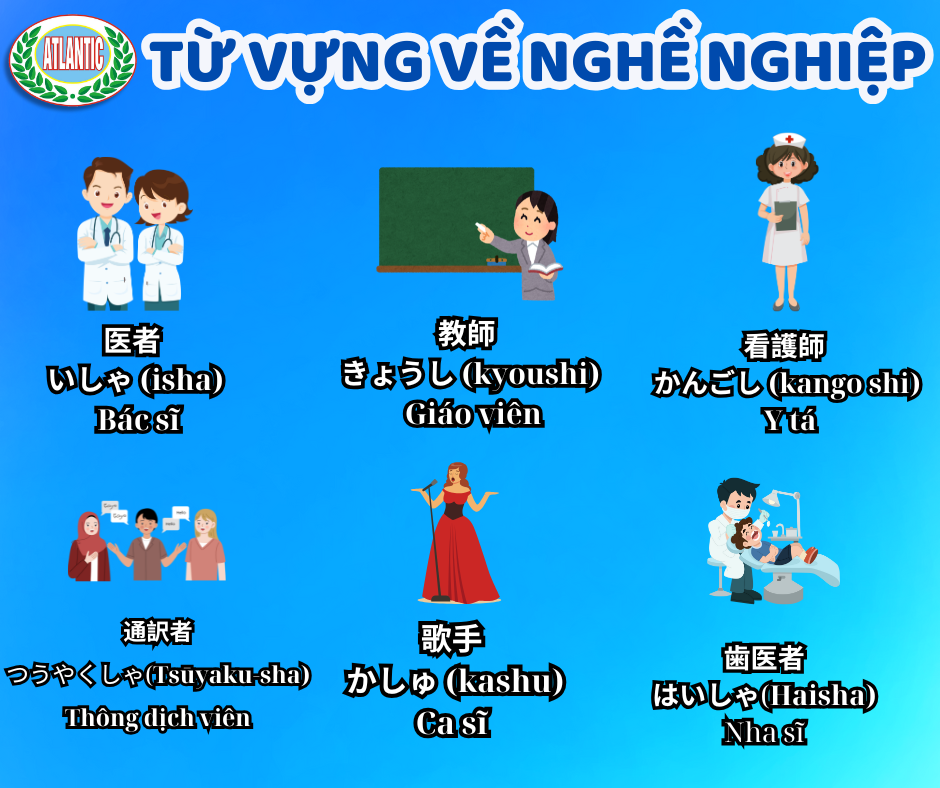 ATLANTIC

TỪ VỰNG VỀ NGHỀ NGHIỆP

医者
いしゃ (isha)
Bác sĩ

教師
きょうし (kyoushi)
Giáo viên

看護師
かんごし (kango shi)
Y tá

通訳者
つうやくしゃ(Tsūyaku-sha)
Thông dịch viên

歌手
かしゅ (kashu)
Ca sĩ

歯医者
はいしゃ(Haisha)
Nha sĩ